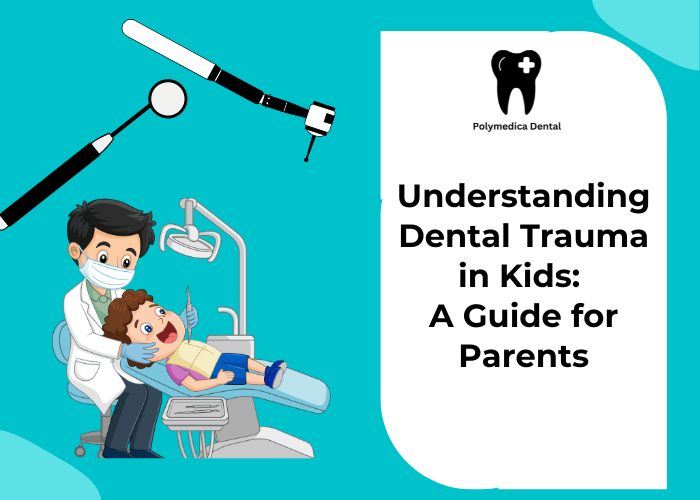 Polymedica Dental

Understanding Dental Trauma in Kids: A Guide for Parents